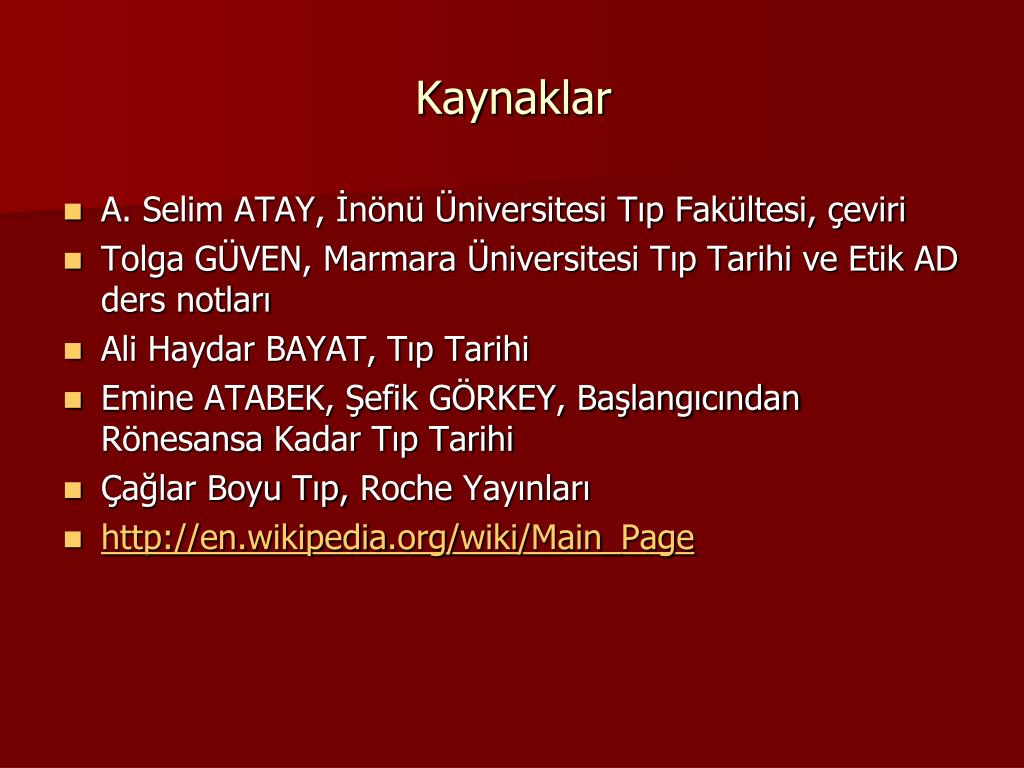 Kaynaklar

- A. Selim ATAY, İnönü Üniversitesi Tıp Fakültesi, çeviri
- Tolga GÜVEN, Marmara Üniversitesi Tıp Tarihi ve Etik AD ders notları
- Ali Haydar BAYAT, Tıp Tarihi
- Emine ATABEK, Şefik GÖRKEY, Başlangıcından Rönesansa Kadar Tıp Tarihi
- Çağlar Boyu Tıp, Roche Yayınları
- http://en.wikipedia.org/wiki/Main_Page